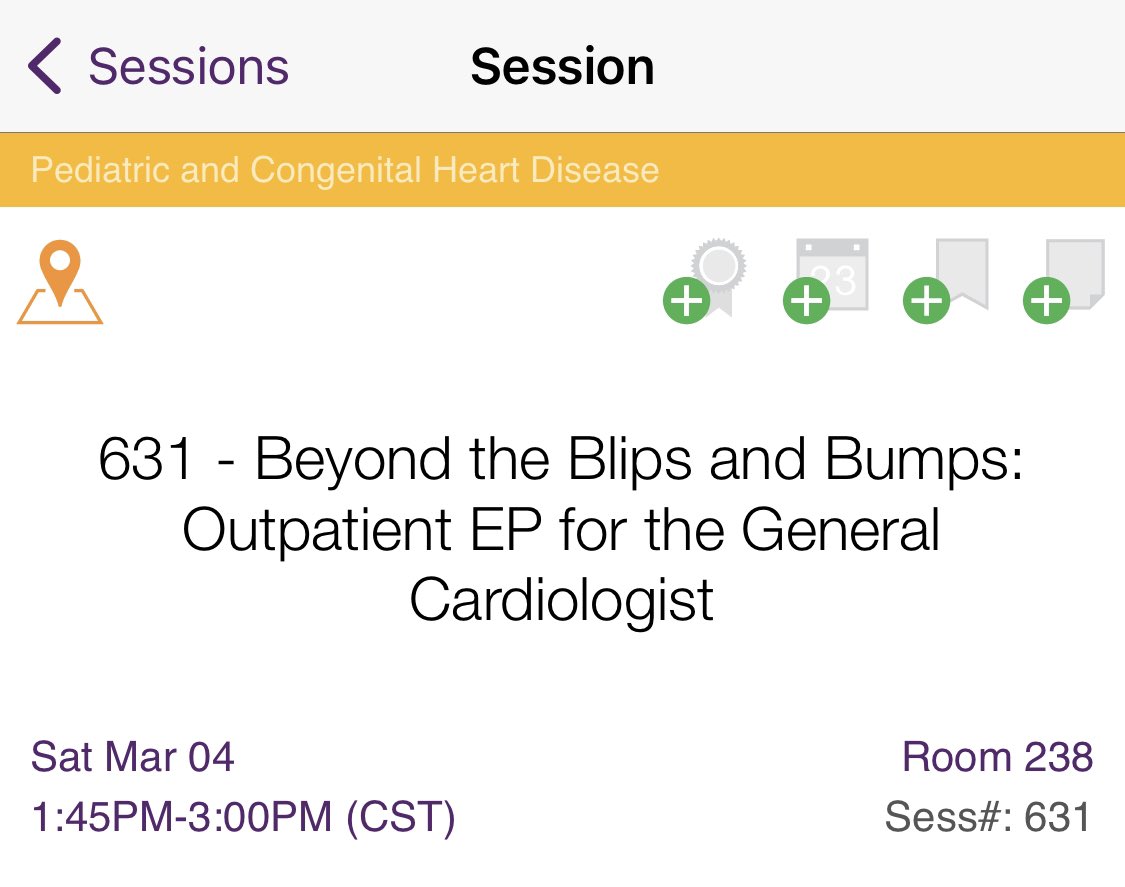 Sessions

Session

Pediatric and Congenital Heart Disease

23

631 - Beyond the Blips and Bumps: Outpatient EP for the General Cardiologist

Sat Mar 04
1:45PM-3:00PM (CST)

Room 238
Sess#: 631